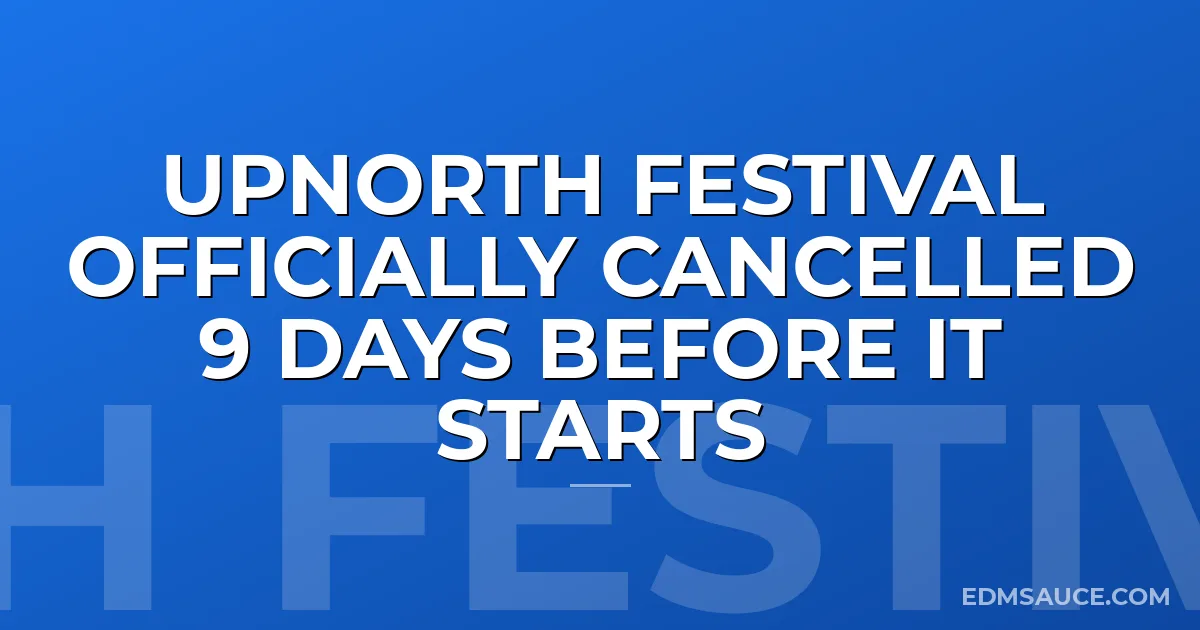 UPNORTH FESTIVAL OFFICIALLY CANCELLED 9 DAYS BEFORE IT STARTS

H FESTIV

EDMSAUCE.COM